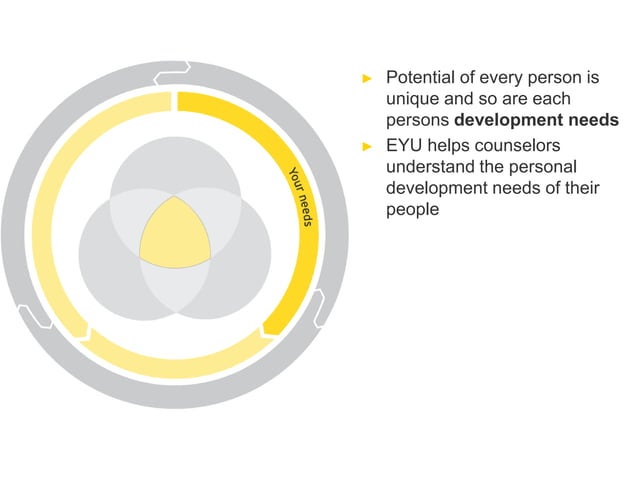 Your needs

► Potential of every person is unique and so are each persons **development needs**

► EYU helps counselors understand the personal development needs of their people